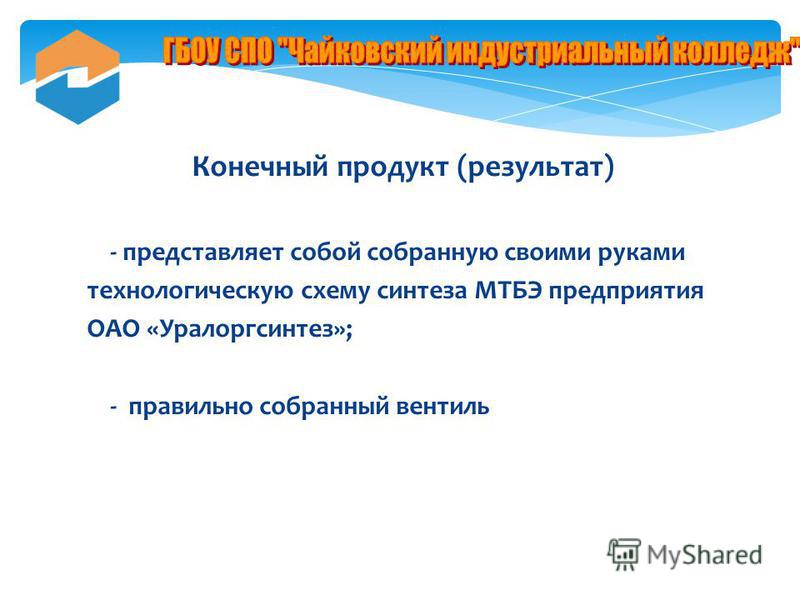 ГБОУ СПО "Чайковский индустриальный колледж"

Конечный продукт (результат)

- представляет собой собранную своими руками технологическую схему синтеза МТБЭ предприятия ОАО «Уралоргсинтез»;

- правильно собранный вентиль

MyShared